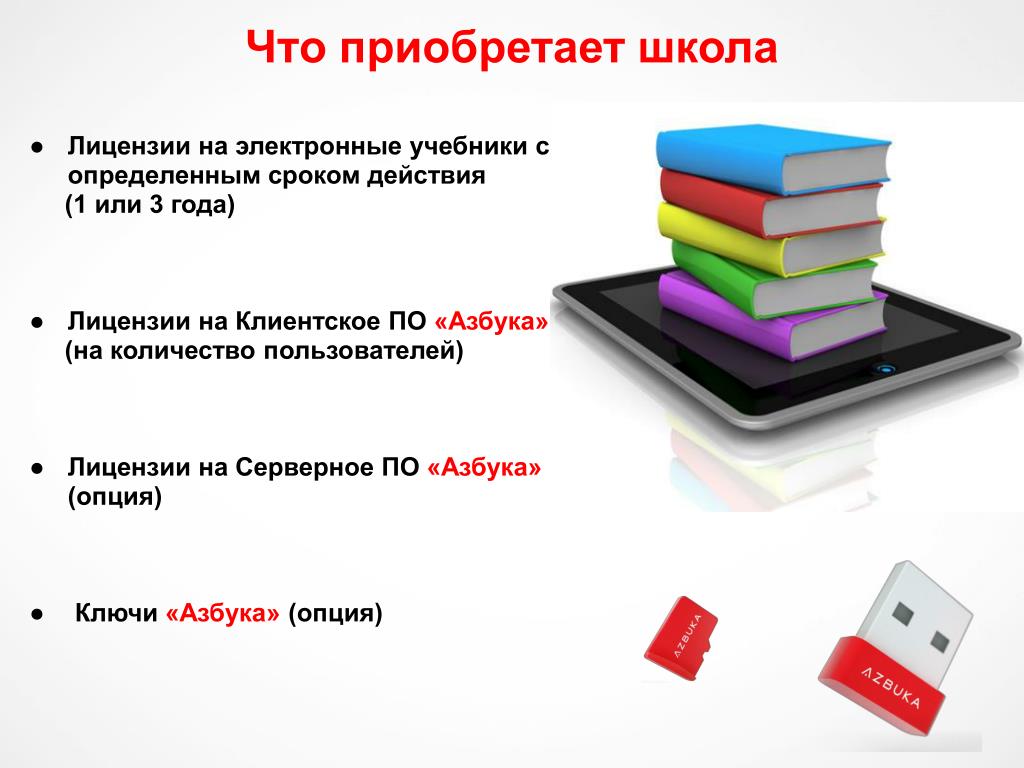 Что приобретает школа

● Лицензии на электронные учебники с определенным сроком действия (1 или 3 года)

● Лицензии на Клиентское ПО «Азбука» (на количество пользователей)

● Лицензии на Серверное ПО «Азбука» (опция)

● Ключи «Азбука» (опция)

AZBUKA

AZBUKA